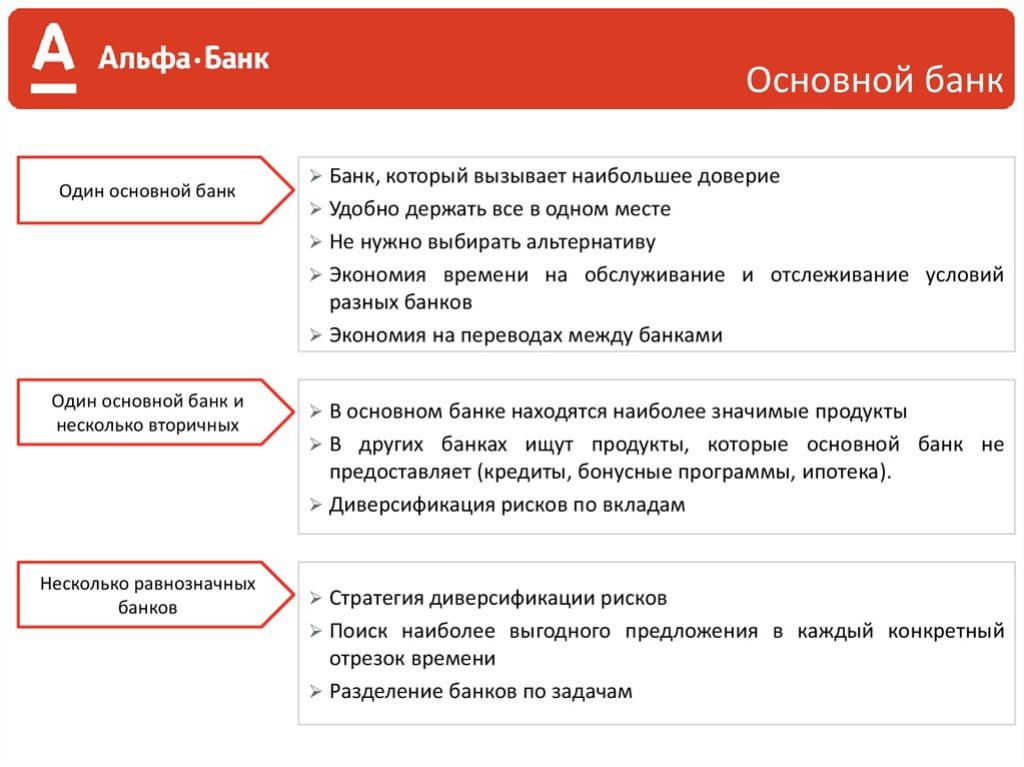 А Альфа·Банк

Основной банк

Один основной банк

➢ Банк, который вызывает наибольшее доверие
➢ Удобно держать все в одном месте
➢ Не нужно выбирать альтернативу
➢ Экономия времени на обслуживание и отслеживание условий разных банков
➢ Экономия на переводах между банками

Один основной банк и несколько вторичных

➢ В основном банке находятся наиболее значимые продукты
➢ В других банках ищут продукты, которые основной банк не предоставляет (кредиты, бонусные программы, ипотека).
➢ Диверсификация рисков по вкладам

Несколько равнозначных банков

➢ Стратегия диверсификации рисков
➢ Поиск наиболее выгодного предложения в каждый конкретный отрезок времени
➢ Разделение банков по задачам